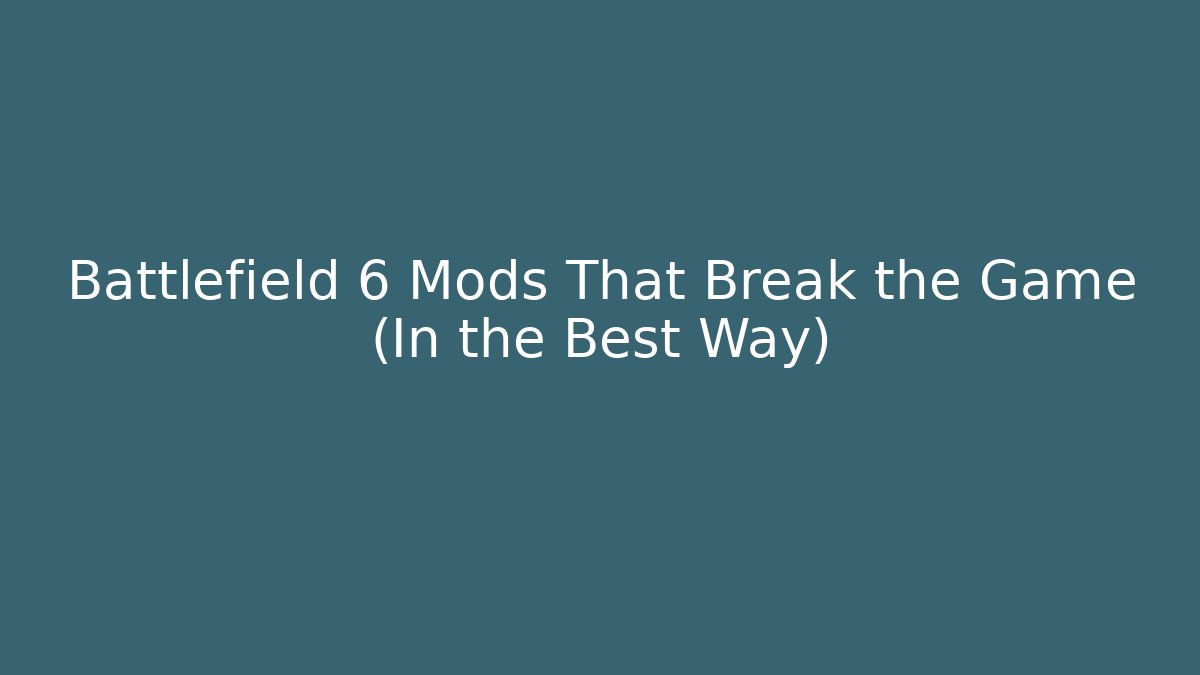 Battlefield 6 Mods That Break the Game (In the Best Way)